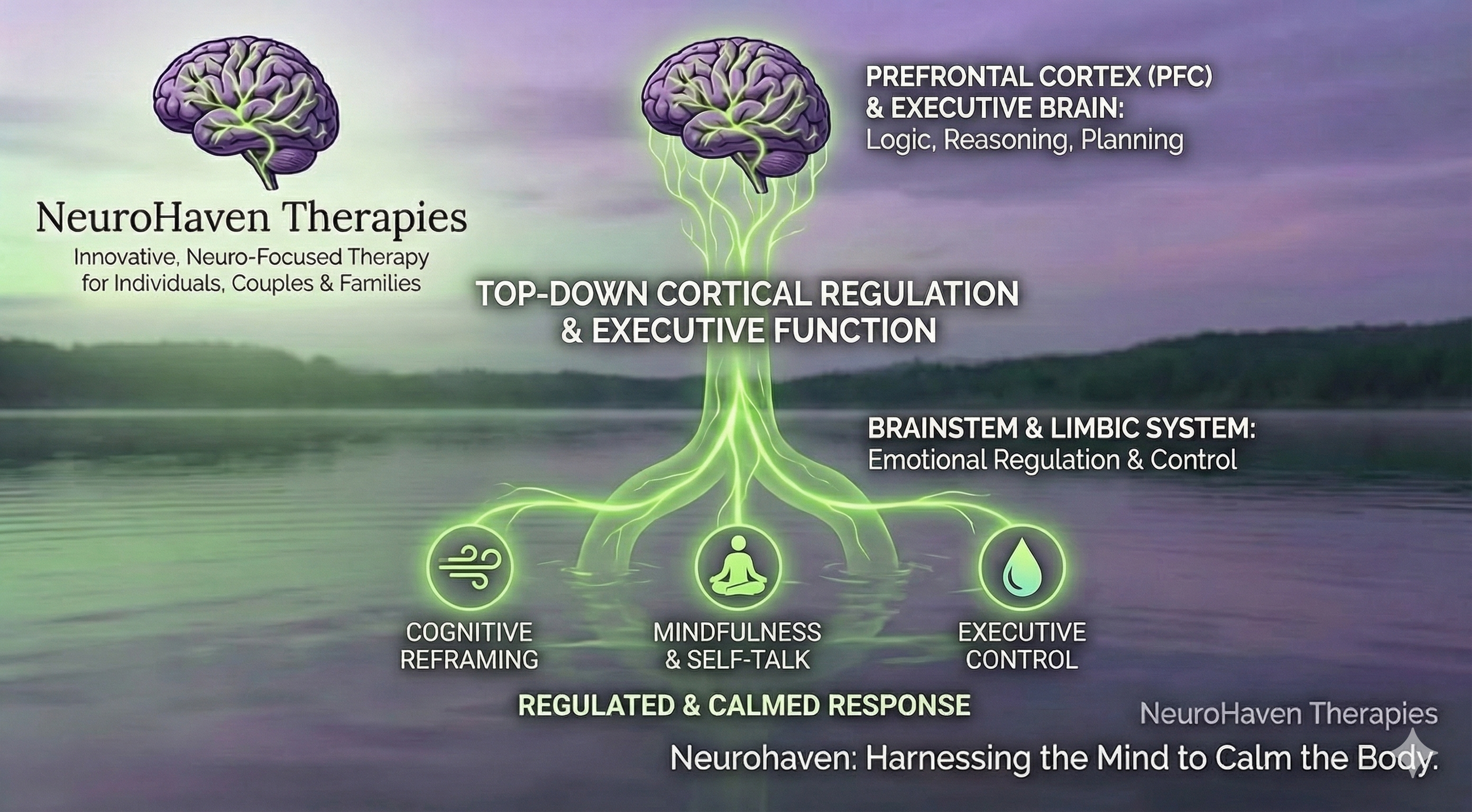 NeuroHaven Therapies

Innovative, Neuro-Focused Therapy for Individuals, Couples & Families

PREFRONTAL CORTEX (PFC) & EXECUTIVE BRAIN:
Logic, Reasoning, Planning

TOP-DOWN CORTICAL REGULATION & EXECUTIVE FUNCTION

BRAINSTEM & LIMBIC SYSTEM:
Emotional Regulation & Control

COGNITIVE REFRAMING

MINDFULNESS & SELF-TALK

EXECUTIVE CONTROL

REGULATED & CALMED RESPONSE

NeuroHaven Therapies

Neurohaven: Harnessing the Mind to Calm the Body.